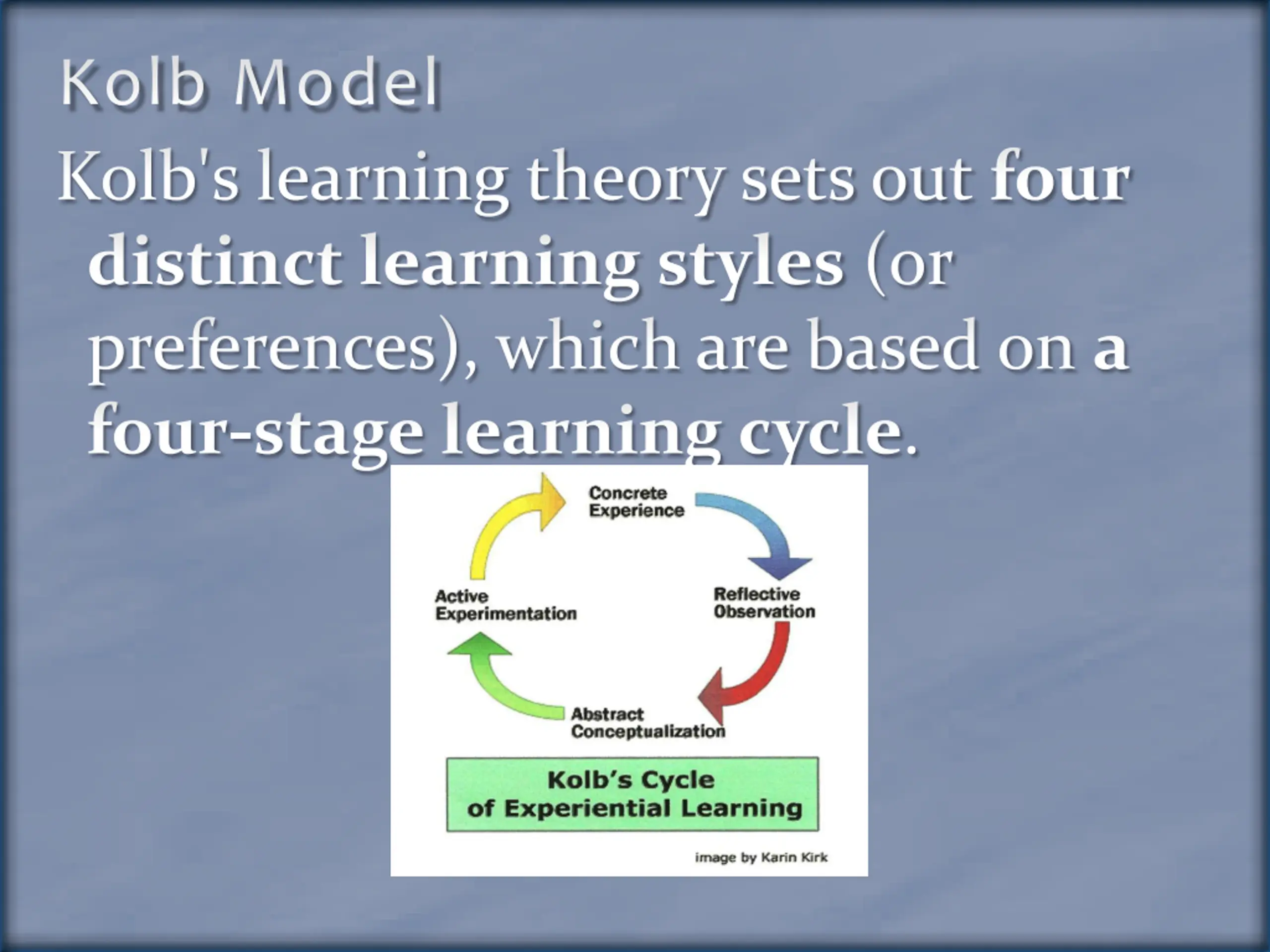 Kolb Model

Kolb's learning theory sets out four distinct learning styles (or preferences), which are based on a four-stage learning cycle.

Concrete Experience

Reflective Observation

Abstract Conceptualization

Active Experimentation

Kolb's Cycle of Experiential Learning

image by Karin Kirk